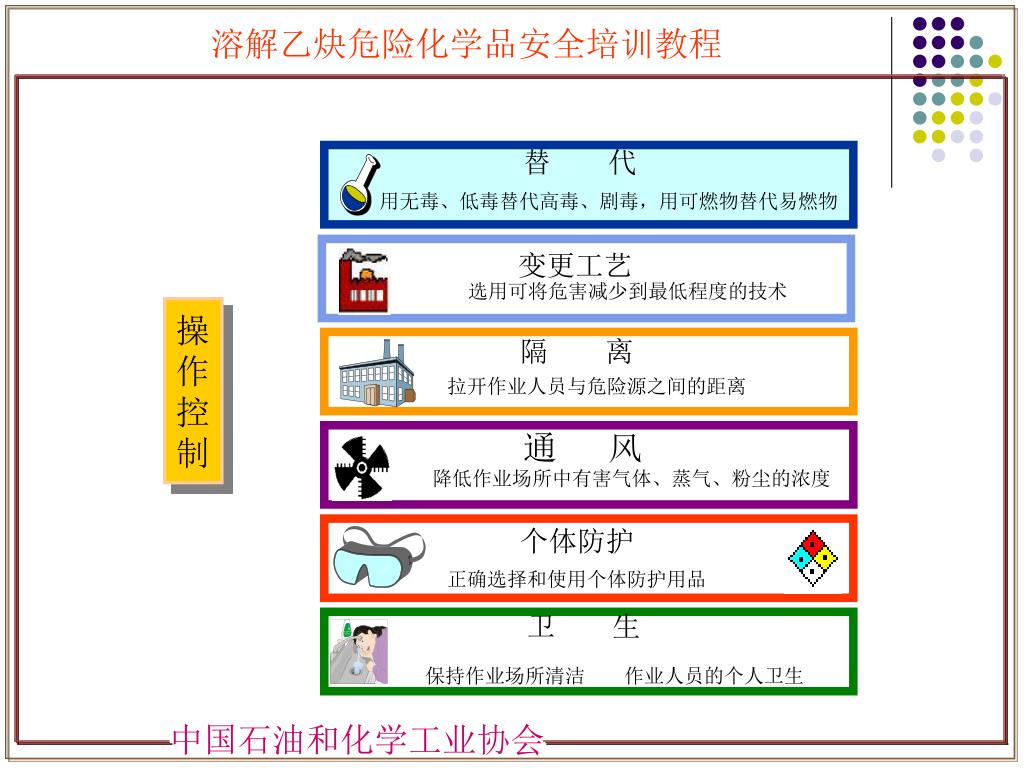 溶解乙炔危险化学品安全培训教程

操作控制

替　代
用无毒、低毒替代高毒、剧毒，用可燃物替代易燃物

变更工艺
选用可将危害减少到最低程度的技术

隔　离
拉开作业人员与危险源之间的距离

通　风
降低作业场所中有害气体、蒸气、粉尘的浓度

个体防护
正确选择和使用个体防护用品

卫　生
保持作业场所清洁　作业人员的个人卫生

中国石油和化学工业协会